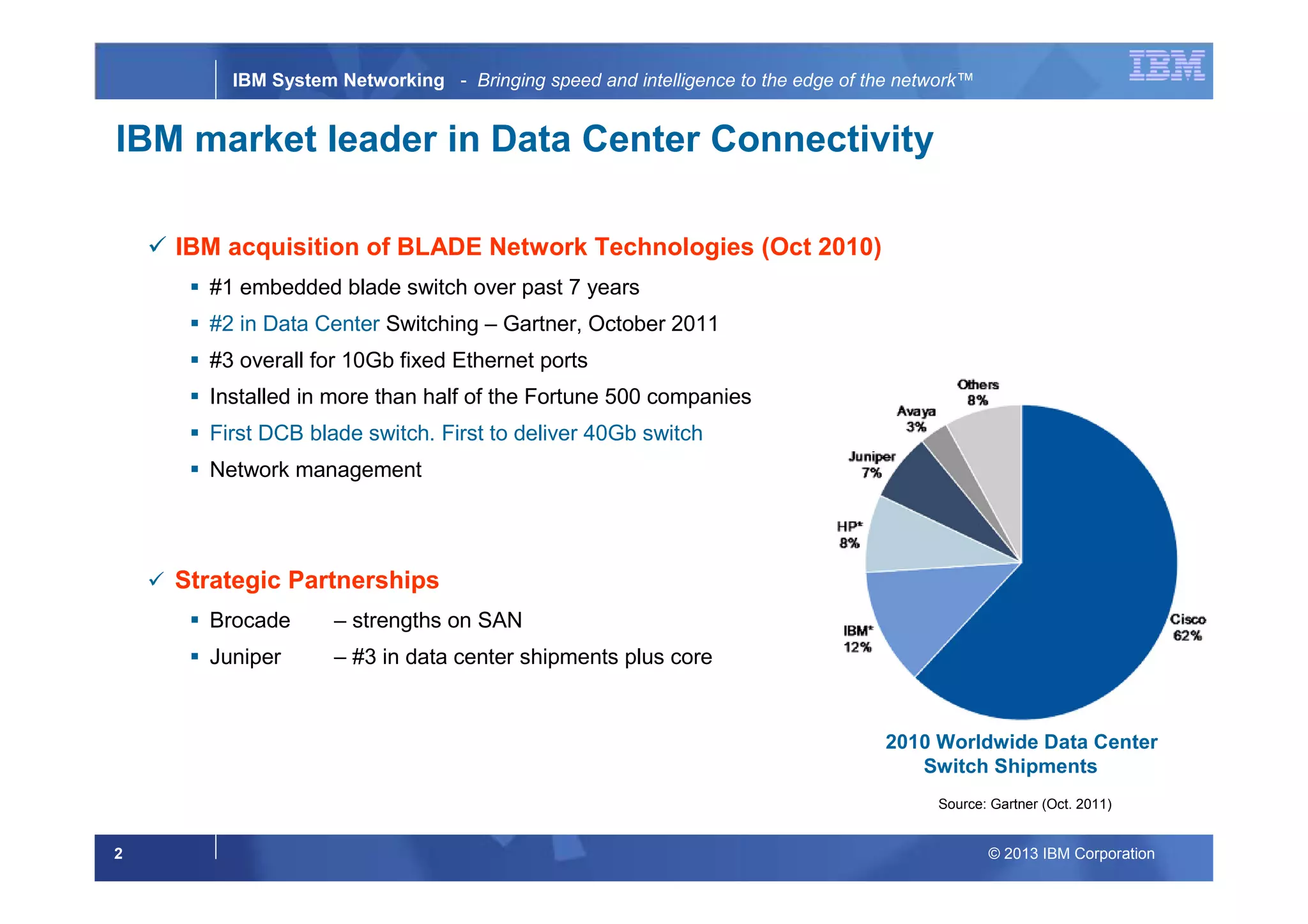 IBM System Networking - Bringing speed and intelligence to the edge of the network™

IBM

IBM market leader in Data Center Connectivity

✓ IBM acquisition of BLADE Network Technologies (Oct 2010)

▪ #1 embedded blade switch over past 7 years

▪ #2 in Data Center Switching – Gartner, October 2011

▪ #3 overall for 10Gb fixed Ethernet ports

▪ Installed in more than half of the Fortune 500 companies

▪ First DCB blade switch. First to deliver 40Gb switch

▪ Network management

✓ Strategic Partnerships

▪ Brocade – strengths on SAN

▪ Juniper – #3 in data center shipments plus core

Others 8%

Avaya 3%

Juniper 7%

HP* 8%

IBM* 12%

Cisco 62%

2010 Worldwide Data Center Switch Shipments

Source: Gartner (Oct. 2011)

2

© 2013 IBM Corporation